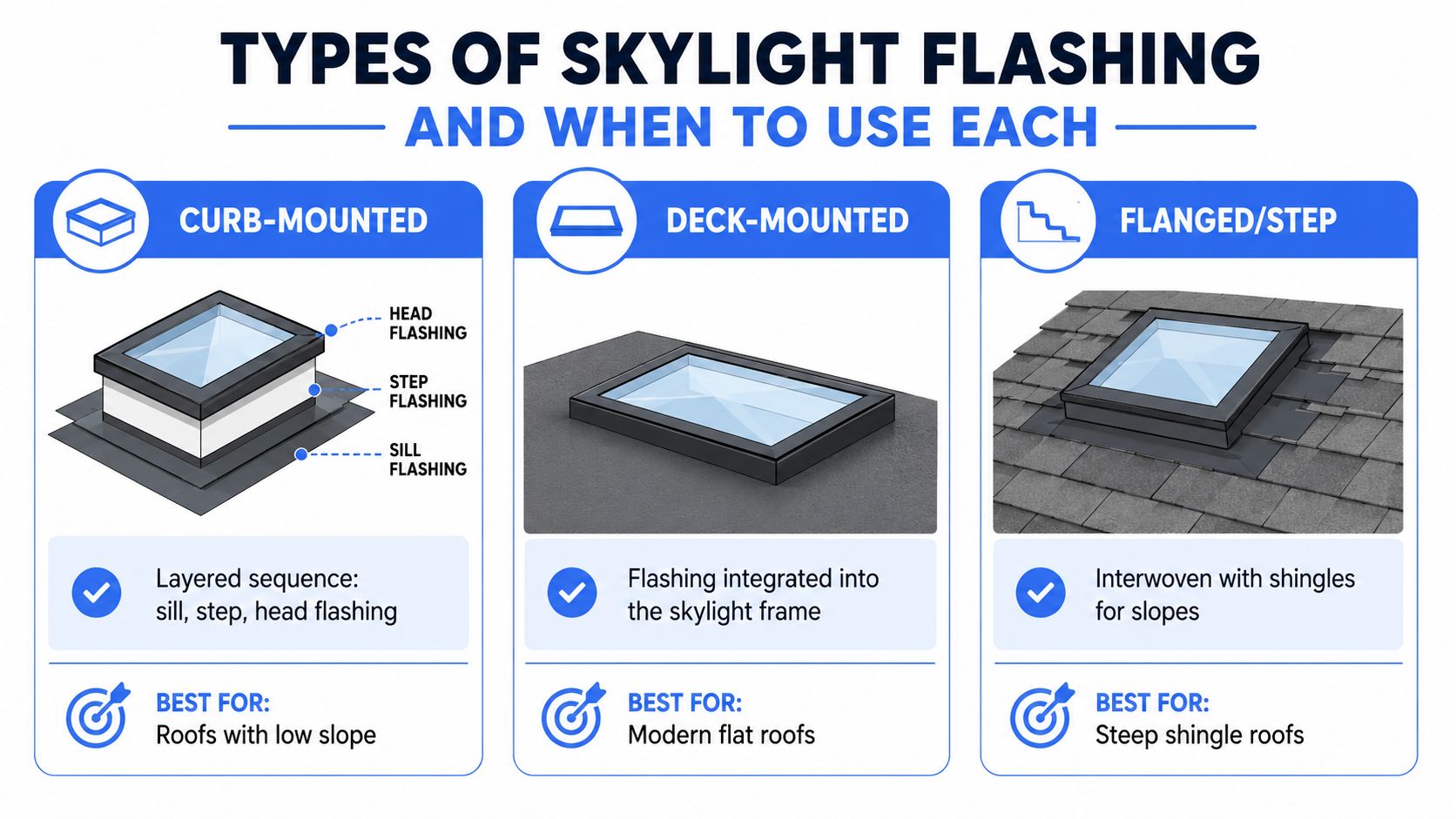 TYPES OF SKYLIGHT FLASHING

AND WHEN TO USE EACH

CURB-MOUNTED

HEAD FLASHING

STEP FLASHING

SILL FLASHING

Layered sequence: sill, step, head flashing

BEST FOR:
Roofs with low slope

DECK-MOUNTED

Flashing integrated into the skylight frame

BEST FOR:
Modern flat roofs

FLANGED/STEP

Interwoven with shingles for slopes

BEST FOR:
Steep shingle roofs